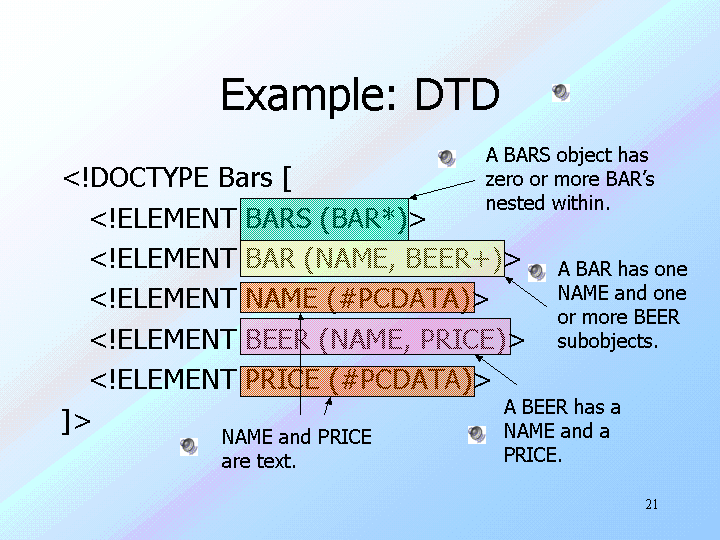 Example: DTD

<!DOCTYPE Bars [
<!ELEMENT BARS (BAR*)>
<!ELEMENT BAR (NAME, BEER+)>
<!ELEMENT NAME (#PCDATA)>
<!ELEMENT BEER (NAME, PRICE)>
<!ELEMENT PRICE (#PCDATA)>
]>

A BARS object has zero or more BAR's nested within.

A BAR has one NAME and one or more BEER subobjects.

A BEER has a NAME and a PRICE.

NAME and PRICE are text.

21